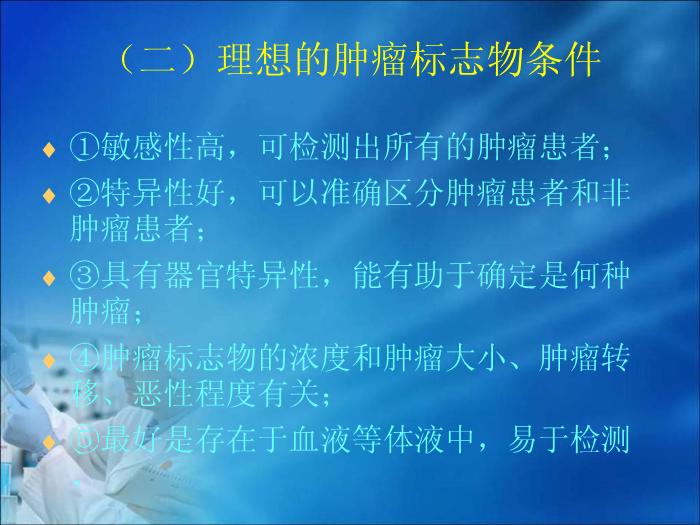 （二）理想的肿瘤标志物条件

♦ ①敏感性高，可检测出所有的肿瘤患者；

♦ ②特异性好，可以准确区分肿瘤患者和非肿瘤患者；

♦ ③具有器官特异性，能有助于确定是何种肿瘤；

♦ ④肿瘤标志物的浓度和肿瘤大小、肿瘤转移、恶性程度有关；

♦ ⑤最好是存在于血液等体液中，易于检测。